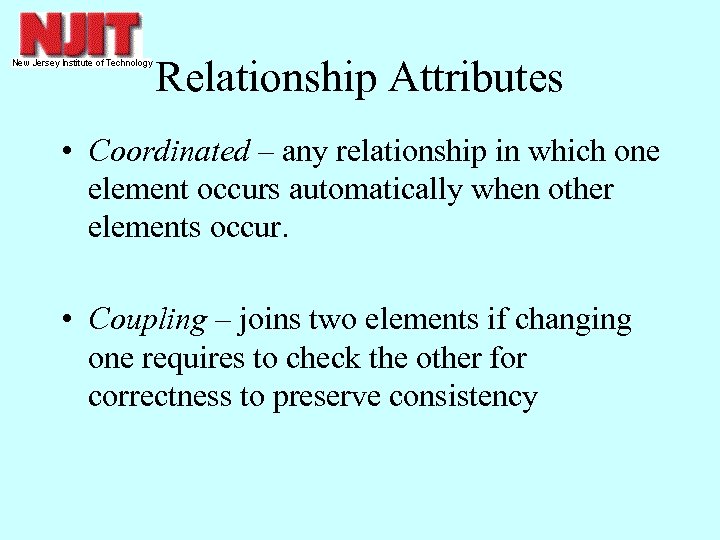 NJIT
New Jersey Institute of Technology

Relationship Attributes

• Coordinated – any relationship in which one element occurs automatically when other elements occur.

• Coupling – joins two elements if changing one requires to check the other for correctness to preserve consistency